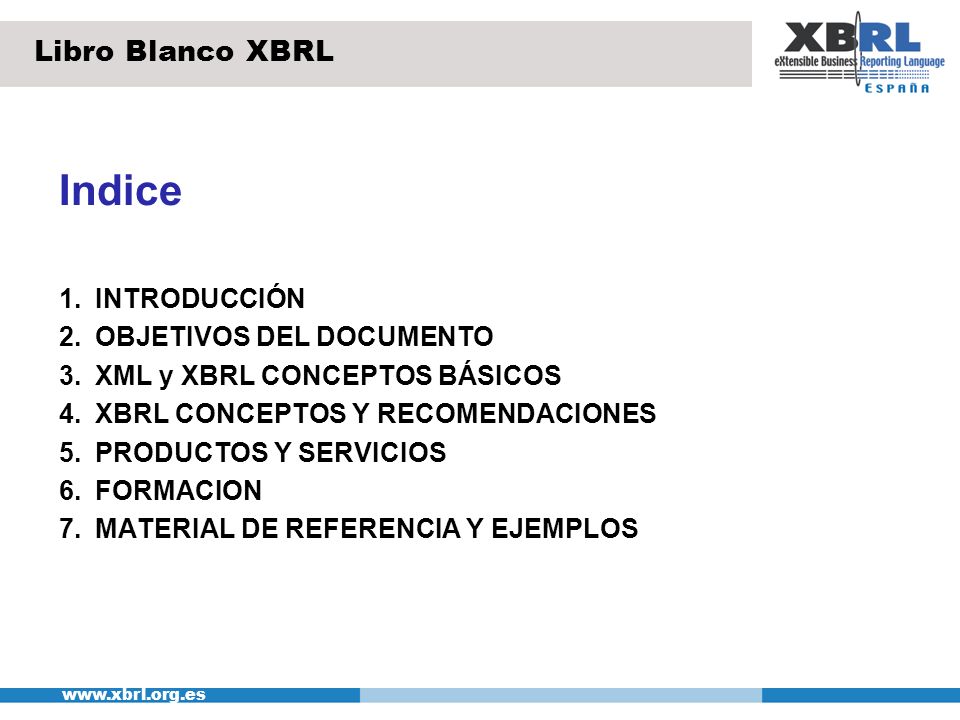 Libro Blanco XBRL

XBRL
eXtensible Business Reporting Language
ESPAÑA

Indice

1. INTRODUCCIÓN
2. OBJETIVOS DEL DOCUMENTO
3. XML y XBRL CONCEPTOS BÁSICOS
4. XBRL CONCEPTOS Y RECOMENDACIONES
5. PRODUCTOS Y SERVICIOS
6. FORMACION
7. MATERIAL DE REFERENCIA Y EJEMPLOS

www.xbrl.org.es